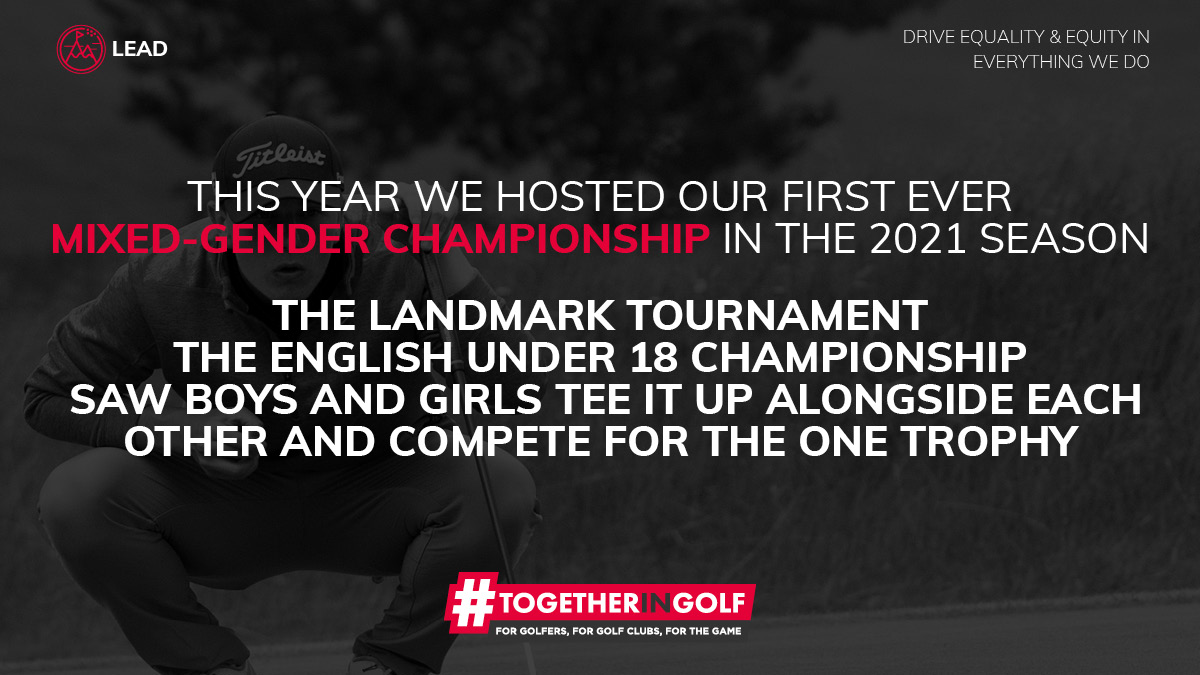 LEAD

DRIVE EQUALITY & EQUITY IN EVERYTHING WE DO

Titleist

THIS YEAR WE HOSTED OUR FIRST EVER MIXED-GENDER CHAMPIONSHIP IN THE 2021 SEASON

THE LANDMARK TOURNAMENT THE ENGLISH UNDER 18 CHAMPIONSHIP SAW BOYS AND GIRLS TEE IT UP ALONGSIDE EACH OTHER AND COMPETE FOR THE ONE TROPHY

#TOGETHERINGOLF
FOR GOLFERS, FOR GOLF CLUBS, FOR THE GAME